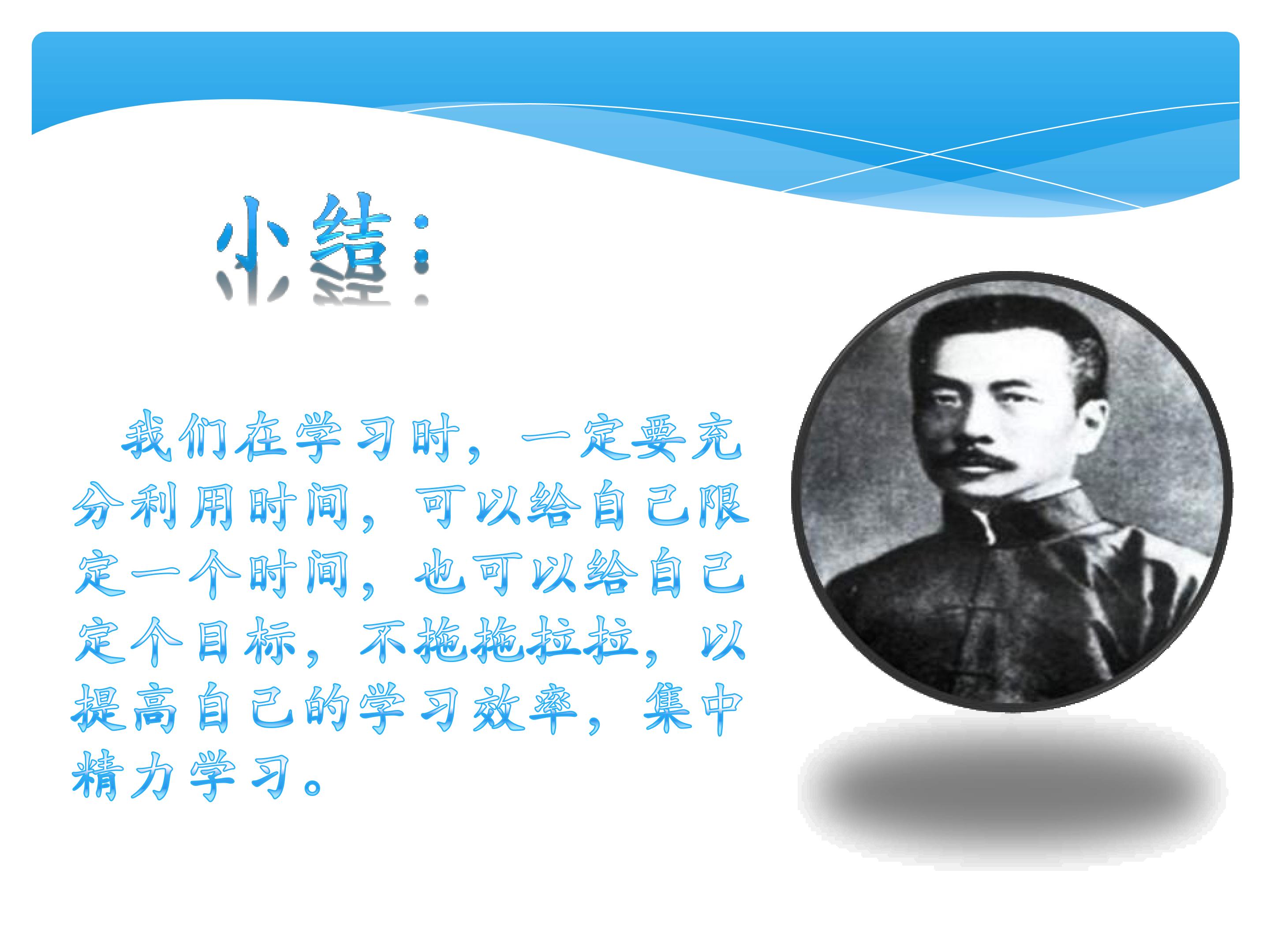 小结:

我们在学习时，一定要充分利用时间，可以给自己限定一个时间，也可以给自己定个目标，不拖拖拉拉，以提高自己的学习效率，集中精力学习。